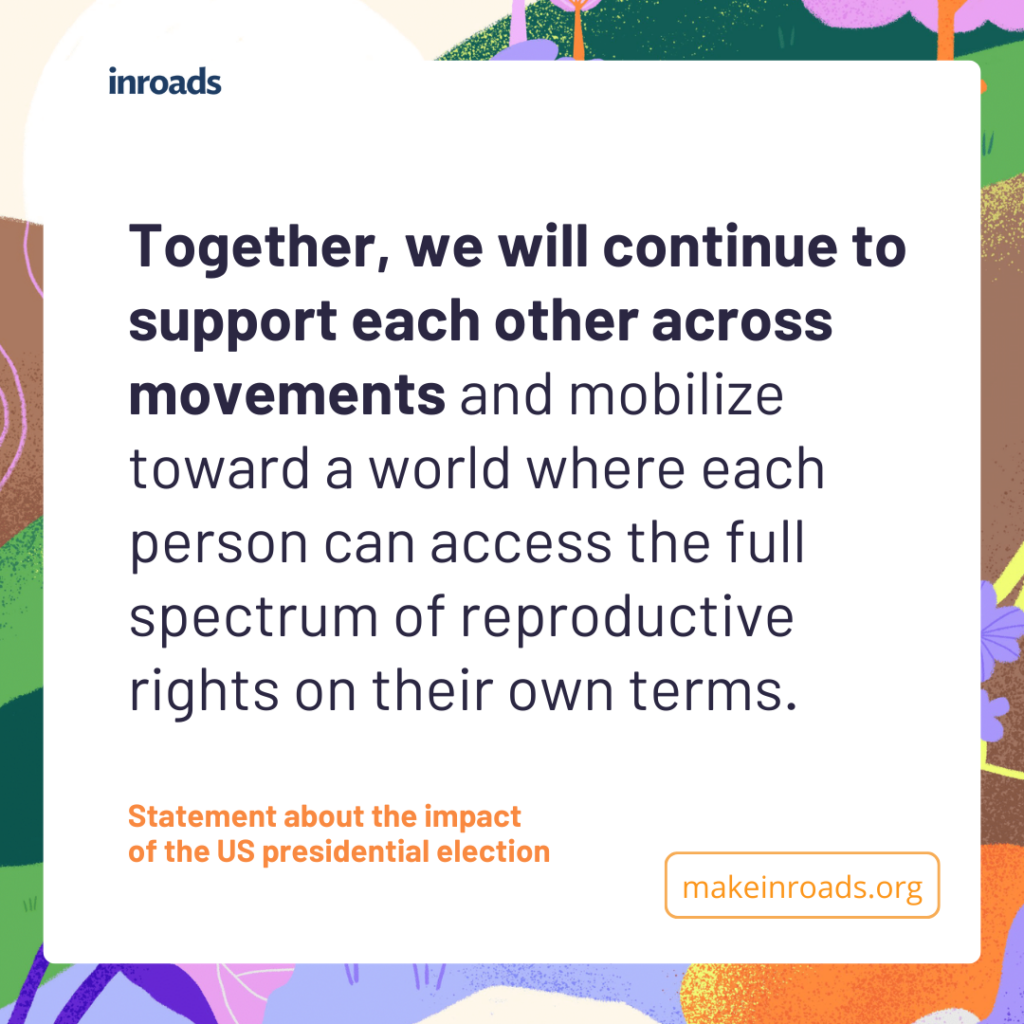 inroads

Together, we will continue to support each other across movements and mobilize toward a world where each person can access the full spectrum of reproductive rights on their own terms.

Statement about the impact of the US presidential election

makeinroads.org